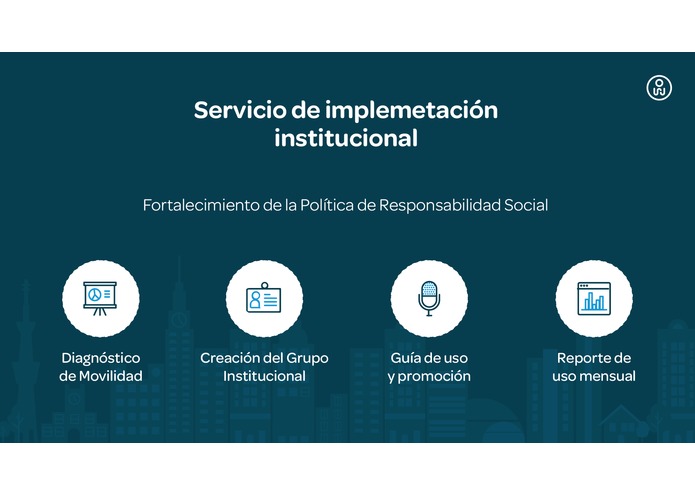 Servicio de implemetación institucional

Fortalecimiento de la Política de Responsabilidad Social

Diagnóstico de Movilidad

Creación del Grupo Institucional

Guía de uso y promoción

Reporte de uso mensual